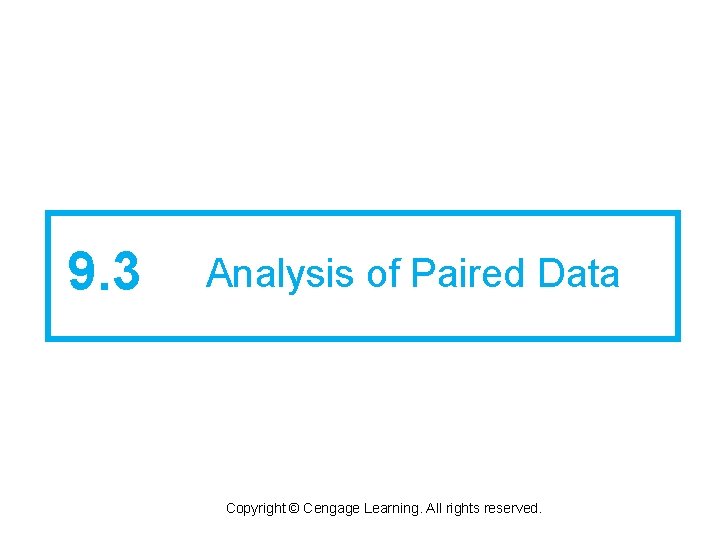 9.3 Analysis of Paired Data

Copyright © Cengage Learning. All rights reserved.